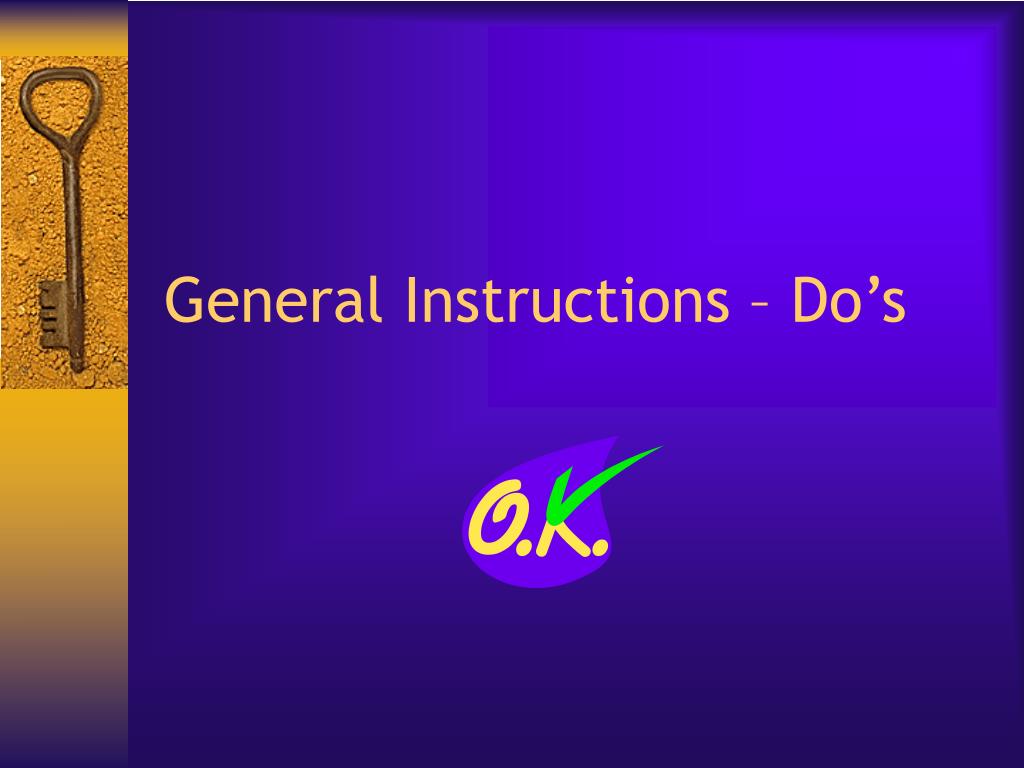 General Instructions – Do’s

O.K.